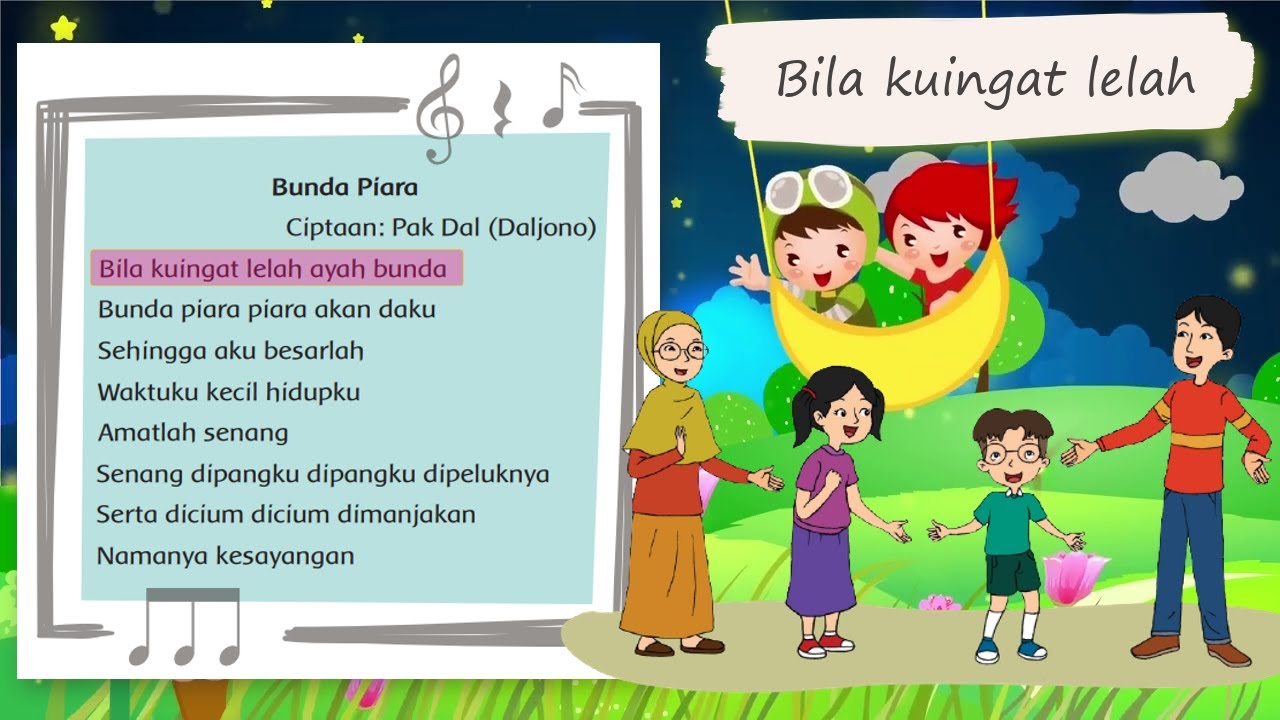 Bila kuingat lelah

Bunda Piara

Ciptaan: Pak Dal (Daljono)

Bila kuingat lelah ayah bunda
Bunda piara piara akan daku
Sehingga aku besarlah
Waktuku kecil hidupku
Amatlah senang
Senang dipangku dipangku dipeluknya
Serta dicium dicium dimanjakan
Namanya kesayangan